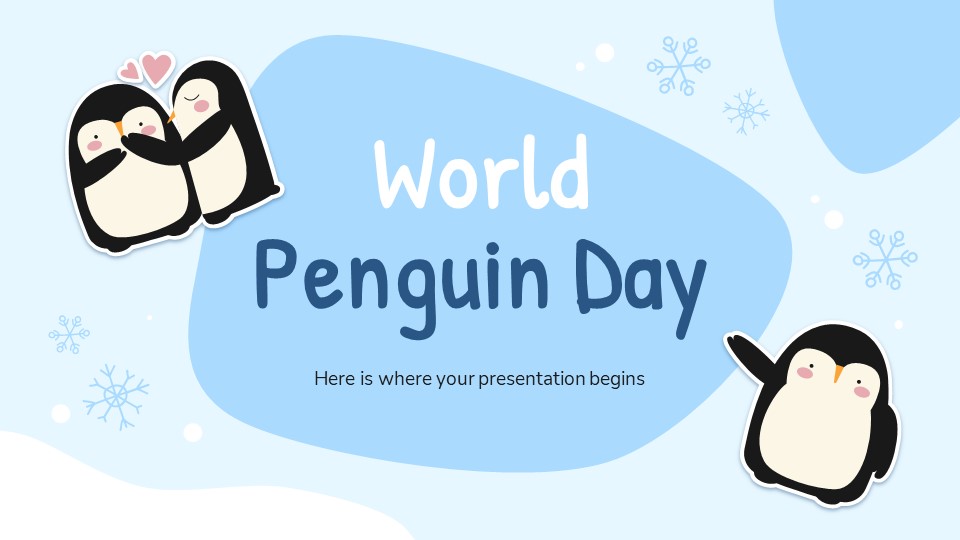 World
Penguin Day

Here is where your presentation begins